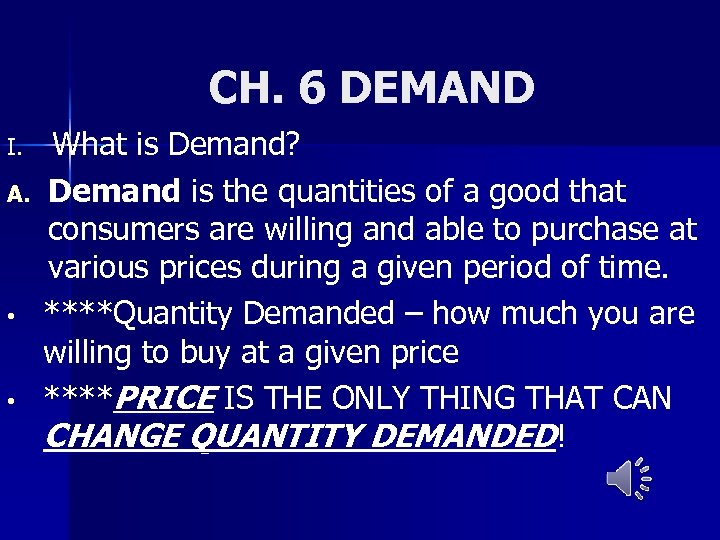 CH. 6 DEMAND

I. What is Demand?

A. Demand is the quantities of a good that consumers are willing and able to purchase at various prices during a given period of time.

• ****Quantity Demanded – how much you are willing to buy at a given price

• ****PRICE IS THE ONLY THING THAT CAN CHANGE QUANTITY DEMANDED!